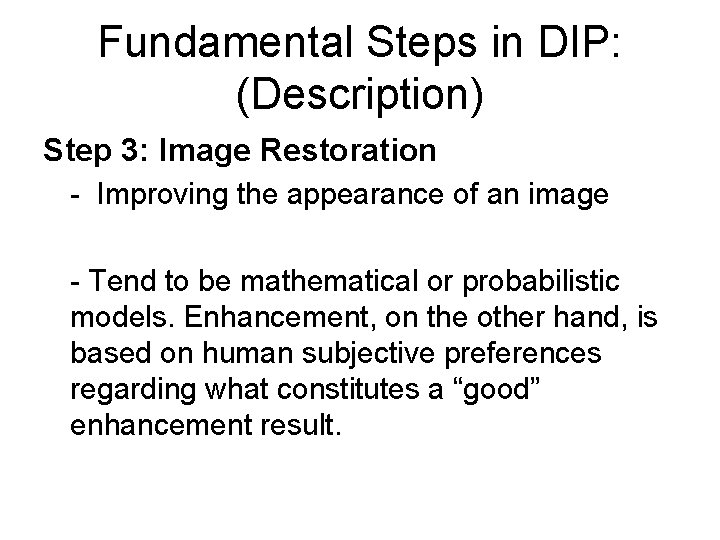 Fundamental Steps in DIP: (Description)

Step 3: Image Restoration

- Improving the appearance of an image

- Tend to be mathematical or probabilistic models. Enhancement, on the other hand, is based on human subjective preferences regarding what constitutes a “good” enhancement result.